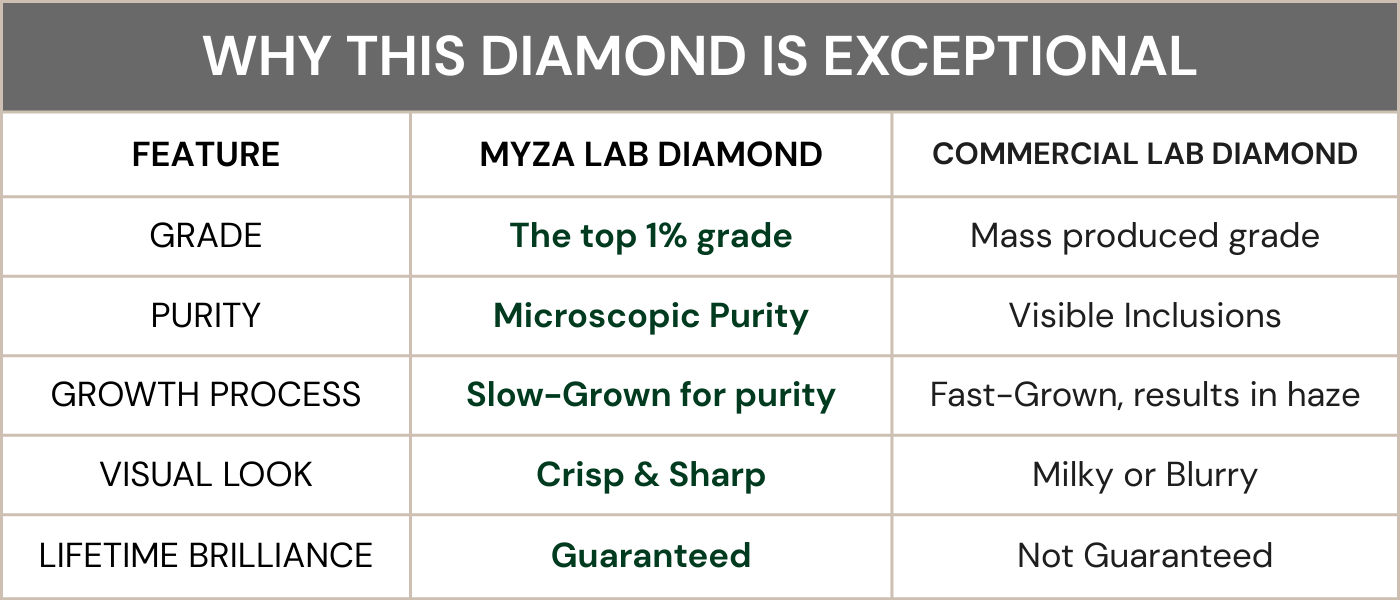 WHY THIS DIAMOND IS EXCEPTIONAL

| FEATURE | MYZA LAB DIAMOND | COMMERCIAL LAB DIAMOND |
|---|---|---|
| GRADE | The top 1% grade | Mass produced grade |
| PURITY | Microscopic Purity | Visible Inclusions |
| GROWTH PROCESS | Slow-Grown for purity | Fast-Grown, results in haze |
| VISUAL LOOK | Crisp & Sharp | Milky or Blurry |
| LIFETIME BRILLIANCE | Guaranteed | Not Guaranteed |